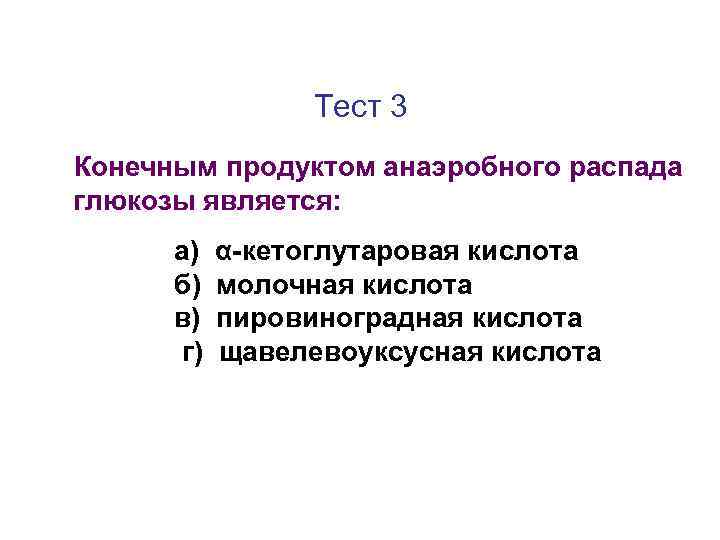 Тест 3

Конечным продуктом анаэробного распада глюкозы является:

а) α-кетоглутаровая кислота
б) молочная кислота
в) пировиноградная кислота
г) щавелевоуксусная кислота